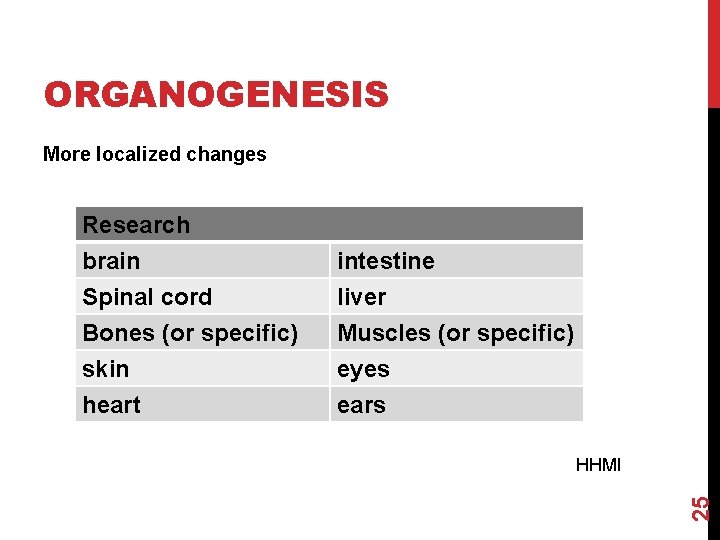 ORGANOGENESIS

More localized changes

| Research | |
|---|---|
| brain | intestine |
| Spinal cord | liver |
| Bones (or specific) | Muscles (or specific) |
| skin | eyes |
| heart | ears |

HHMI

25